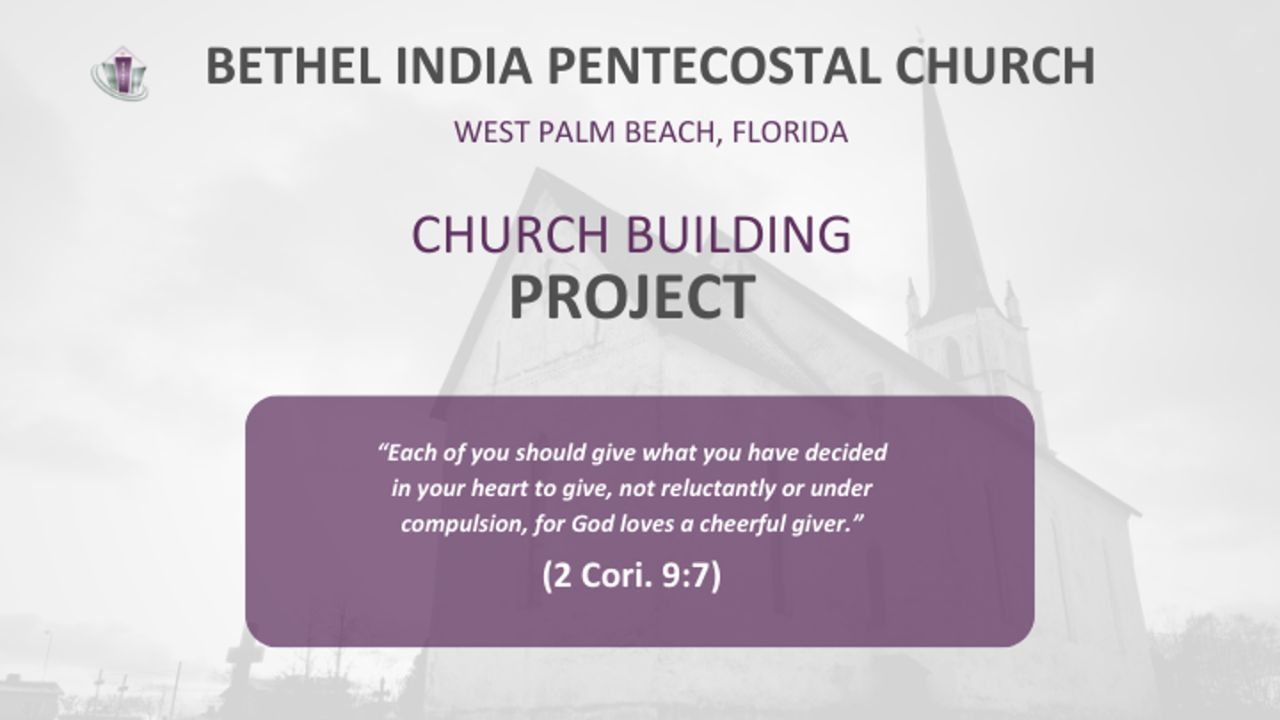 BETHEL INDIA PENTECOSTAL CHURCH

WEST PALM BEACH, FLORIDA

CHURCH BUILDING
PROJECT

“Each of you should give what you have decided in your heart to give, not reluctantly or under compulsion, for God loves a cheerful giver.”

(2 Cori. 9:7)